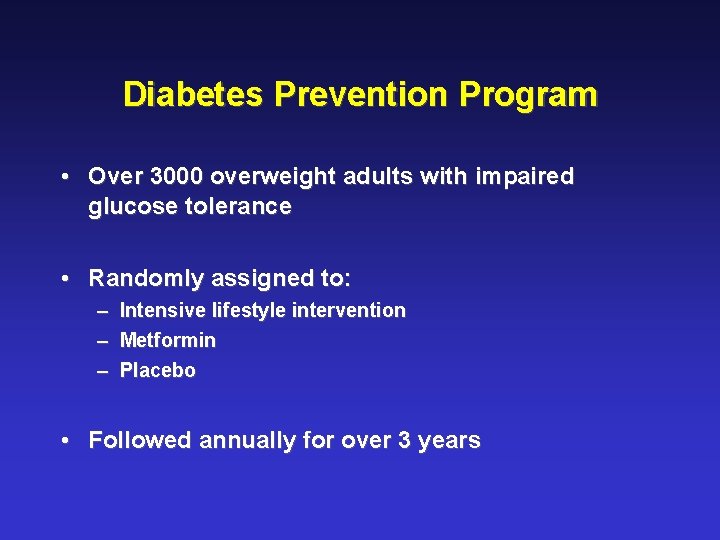 Diabetes Prevention Program

• Over 3000 overweight adults with impaired glucose tolerance

• Randomly assigned to:
– Intensive lifestyle intervention
– Metformin
– Placebo

• Followed annually for over 3 years